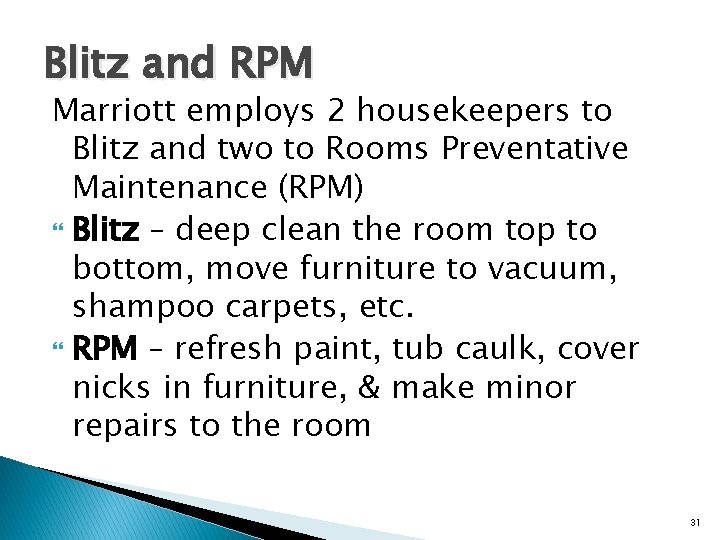 Blitz and RPM

Marriott employs 2 housekeepers to Blitz and two to Rooms Preventative Maintenance (RPM)

Blitz – deep clean the room top to bottom, move furniture to vacuum, shampoo carpets, etc.

RPM – refresh paint, tub caulk, cover nicks in furniture, & make minor repairs to the room

31